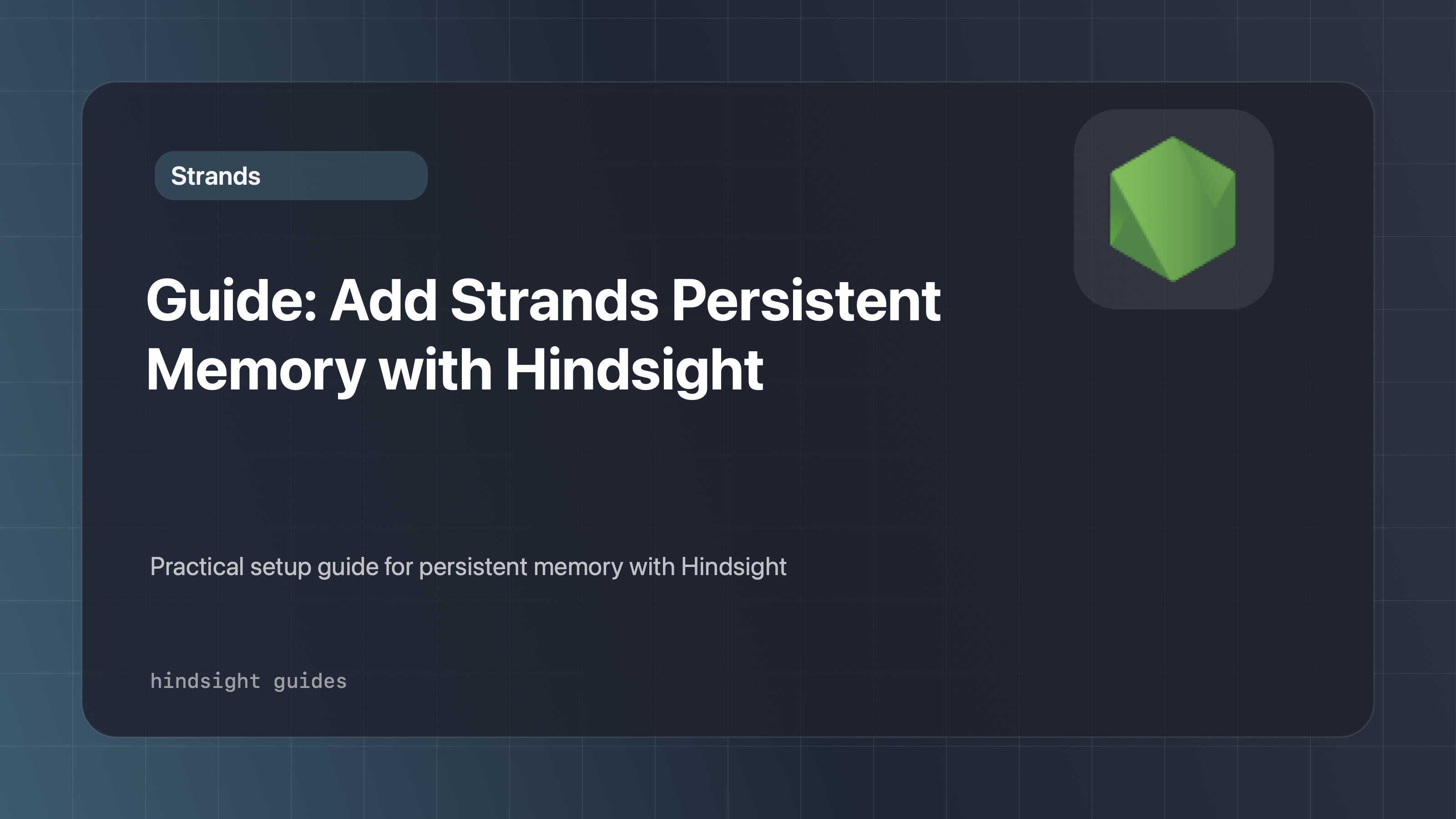 Strands

Guide: Add Strands Persistent Memory with Hindsight

Practical setup guide for persistent memory with Hindsight

hindsight guides